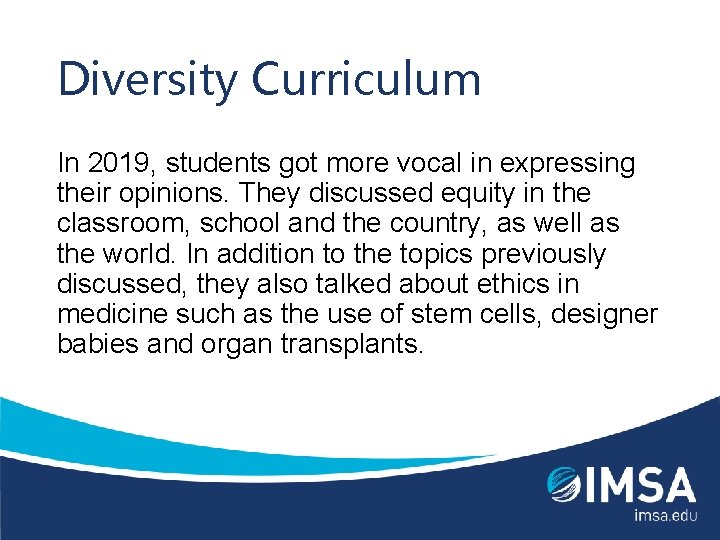 Diversity Curriculum

In 2019, students got more vocal in expressing their opinions. They discussed equity in the classroom, school and the country, as well as the world. In addition to the topics previously discussed, they also talked about ethics in medicine such as the use of stem cells, designer babies and organ transplants.

IMSA
imsa.edu